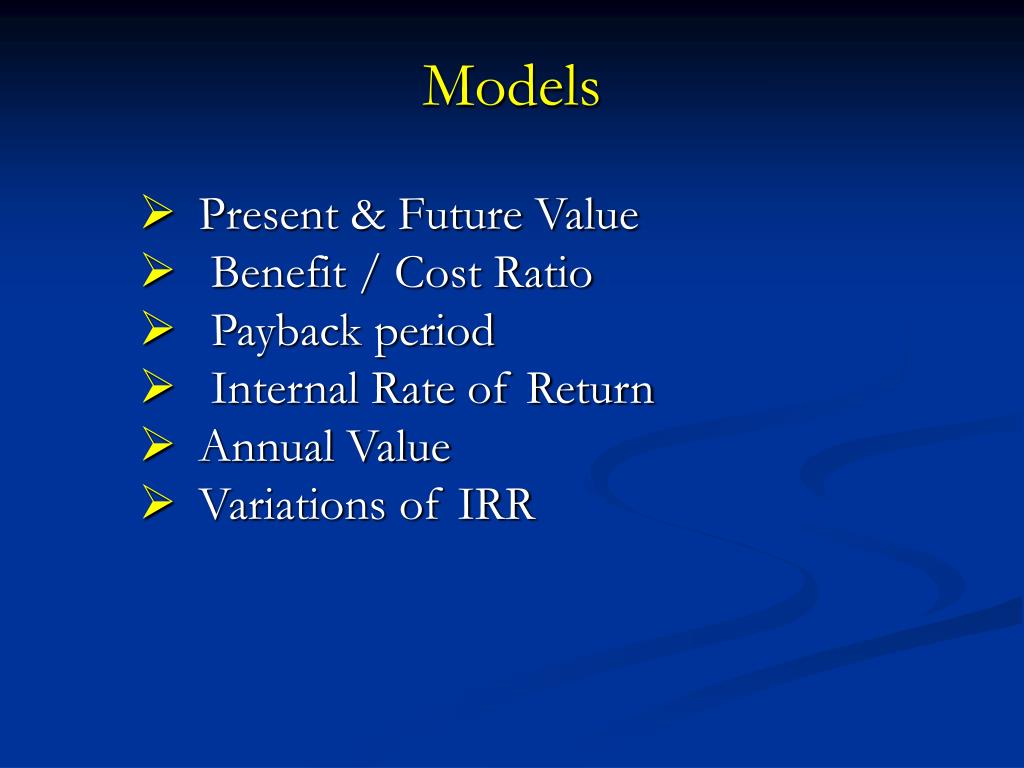 Models

➢ Present & Future Value
➢ Benefit / Cost Ratio
➢ Payback period
➢ Internal Rate of Return
➢ Annual Value
➢ Variations of IRR